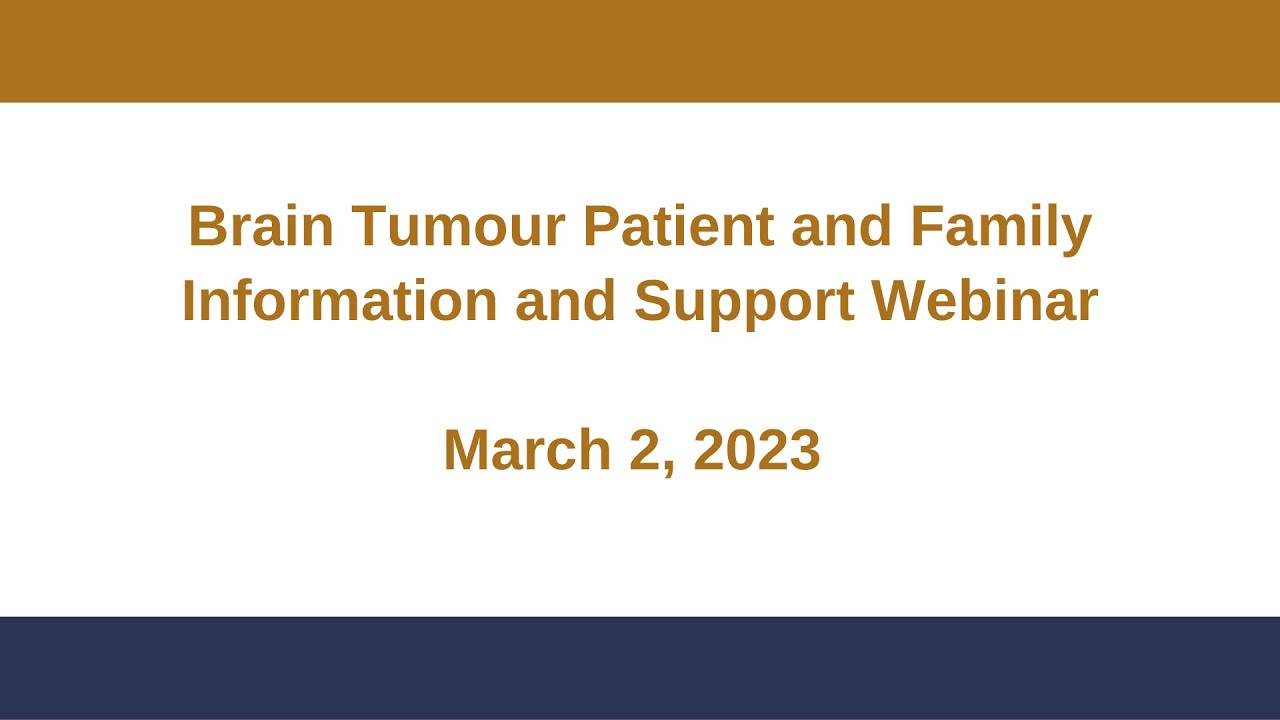 Brain Tumour Patient and Family Information and Support Webinar

March 2, 2023